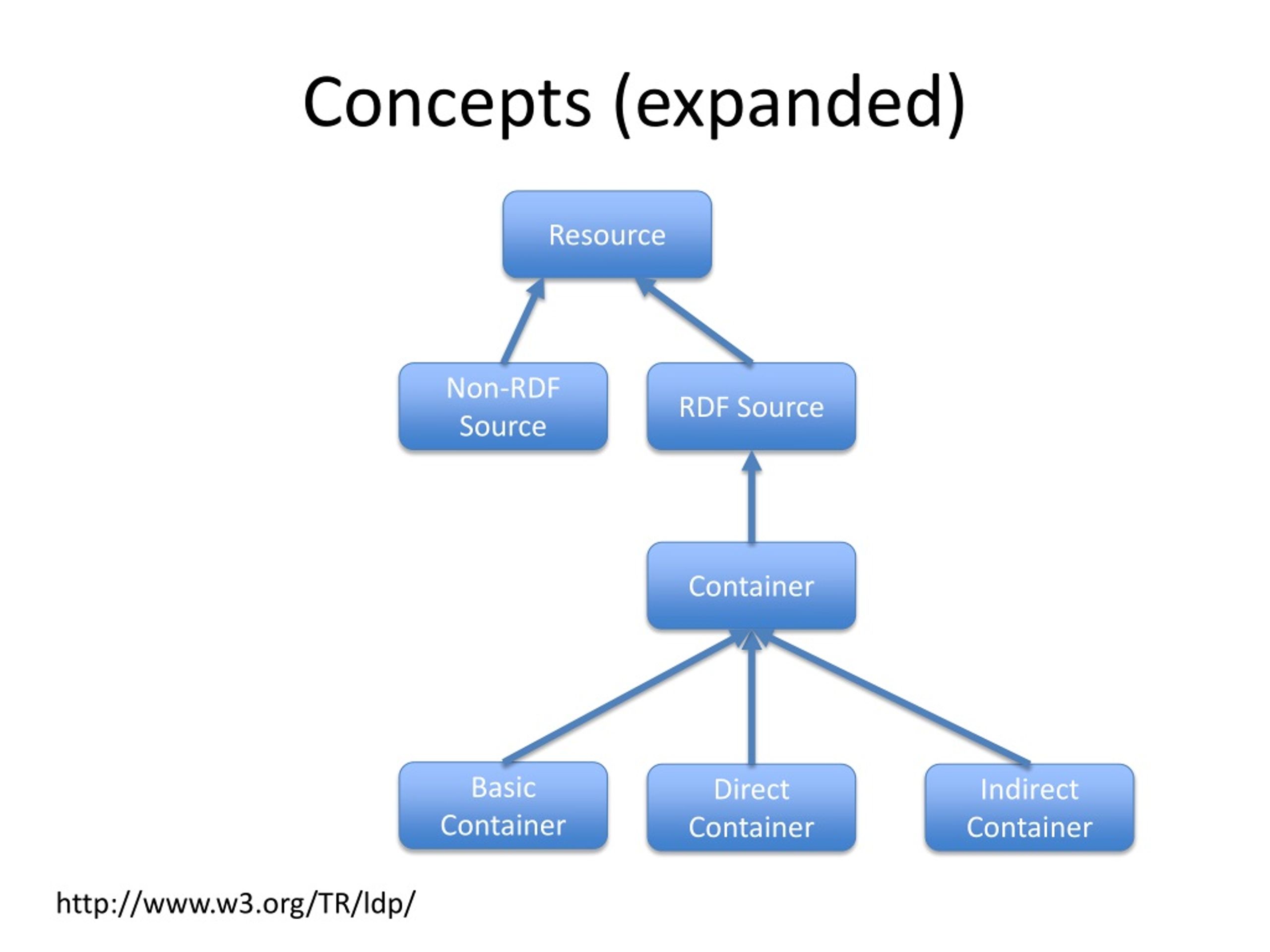 Concepts (expanded)

Resource

Non-RDF Source

RDF Source

Container

Basic Container

Direct Container

Indirect Container

http://www.w3.org/TR/ldp/